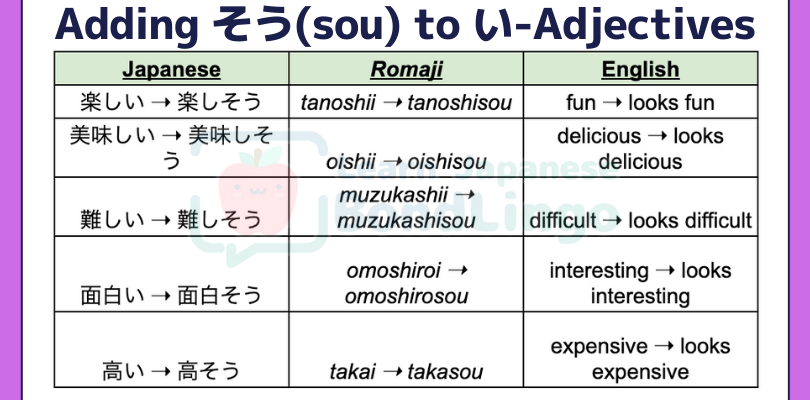 Adding そう(sou) to い-Adjectives

| Japanese | Romaji | English |
|---|---|---|
| 楽しい → 楽しそう | tanoshii → tanoshisou | fun → looks fun |
| 美味しい → 美味しそう | oishii → oishisou | delicious → looks delicious |
| 難しい → 難しそう | muzukashii → muzukashisou | difficult → looks difficult |
| 面白い → 面白そう | omoshiroi → omoshirosou | interesting → looks interesting |
| 高い → 高そう | takai → takasou | expensive → looks expensive |

Learn Japanese
ReadLingo